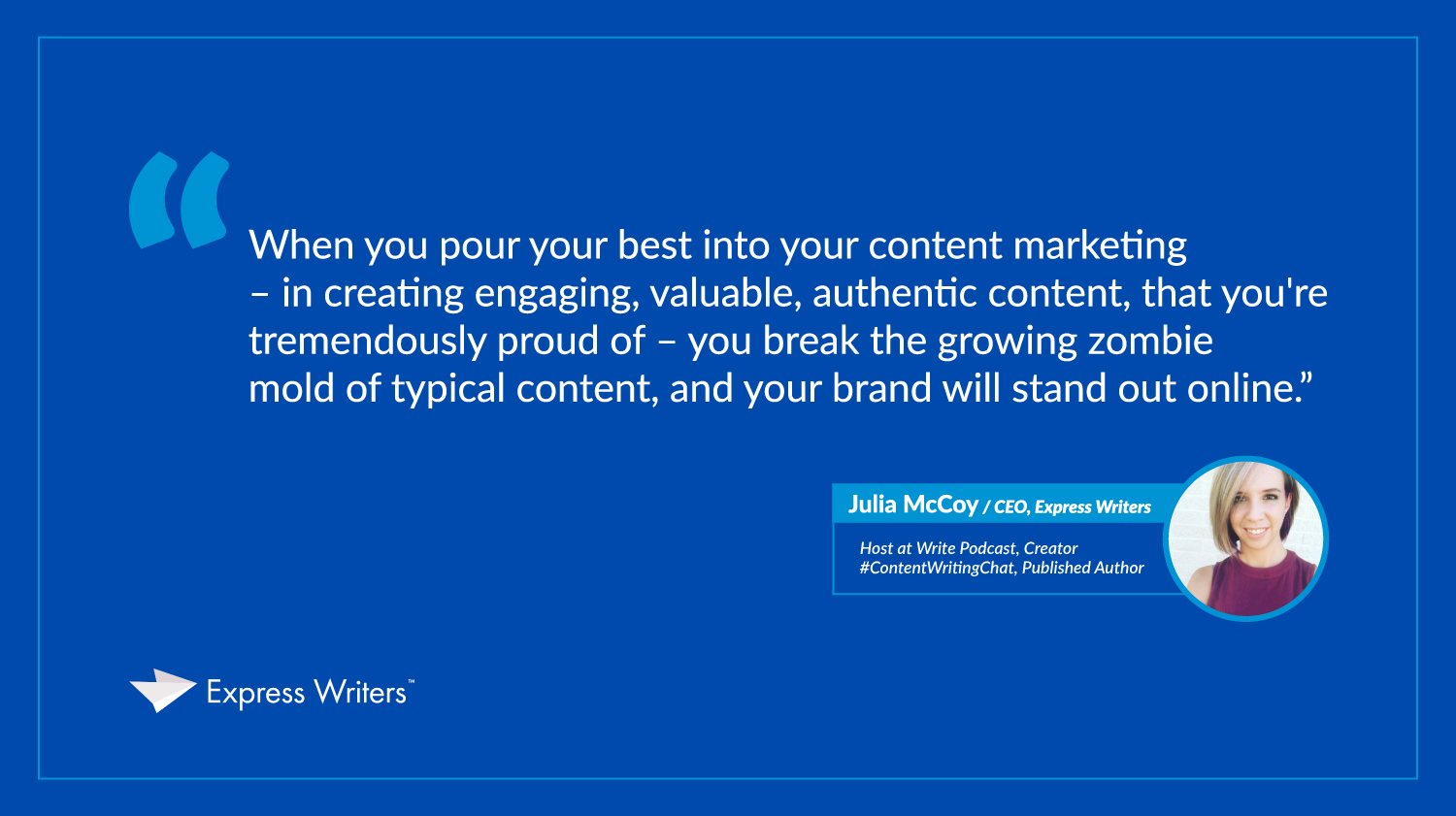 “

When you pour your best into your content marketing – in creating engaging, valuable, authentic content, that you're tremendously proud of – you break the growing zombie mold of typical content, and your brand will stand out online.”

Julia McCoy / CEO, Express Writers

Host at Write Podcast, Creator #ContentWritingChat, Published Author

Express Writers™